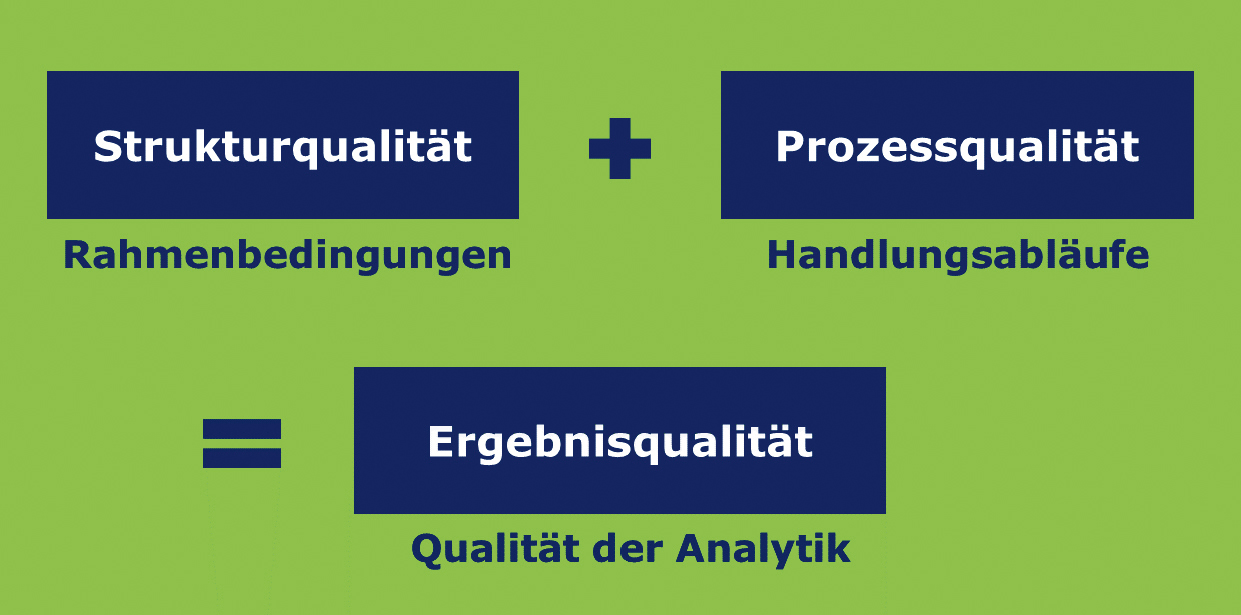 Strukturqualität
Rahmenbedingungen

+

Prozessqualität
Handlungsabläufe

=

Ergebnisqualität
Qualität der Analytik